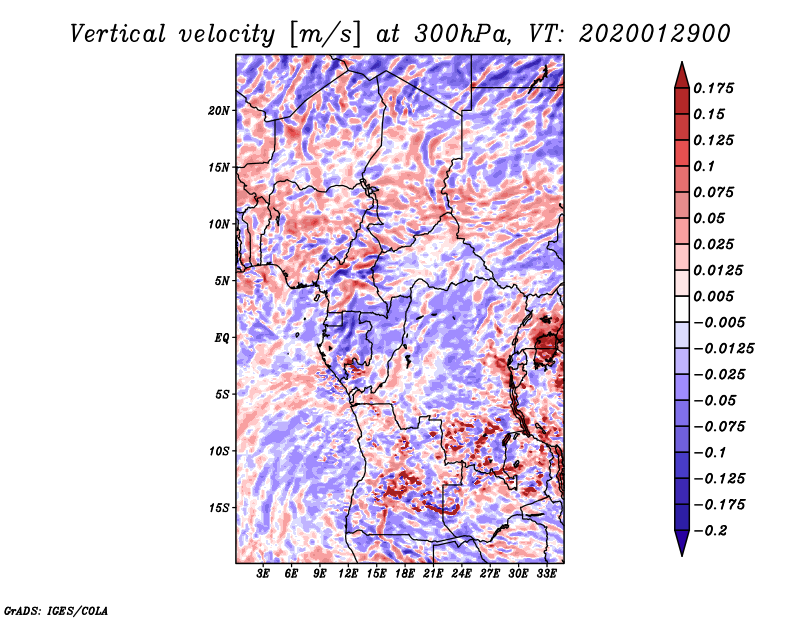 Vertical velocity [m/s] at 300hPa, VT: 2020012900

20N
15N
10N
5N
EQ
5S
10S
15S

3E 6E 9E 12E 15E 18E 21E 24E 27E 30E 33E

0.175
0.15
0.125
0.1
0.075
0.05
0.025
0.0125
0.005
−0.005
−0.0125
−0.025
−0.05
−0.075
−0.1
−0.125
−0.175
−0.2

GrADS: IGES/COLA